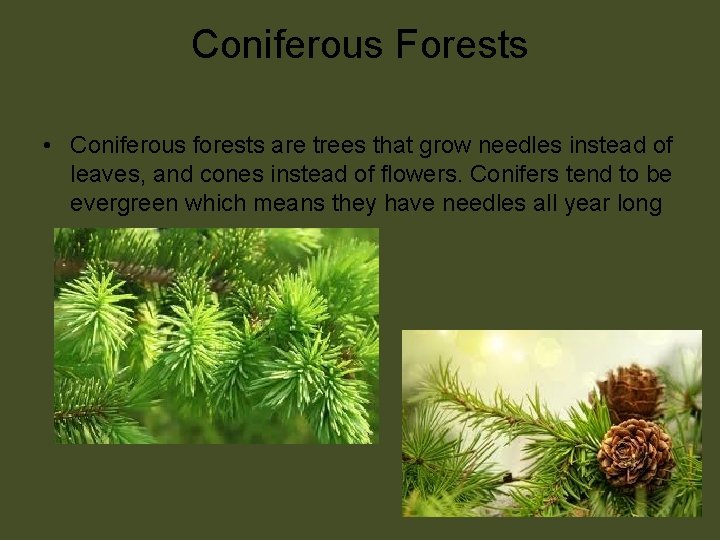 Coniferous Forests

• Coniferous forests are trees that grow needles instead of leaves, and cones instead of flowers. Conifers tend to be evergreen which means they have needles all year long